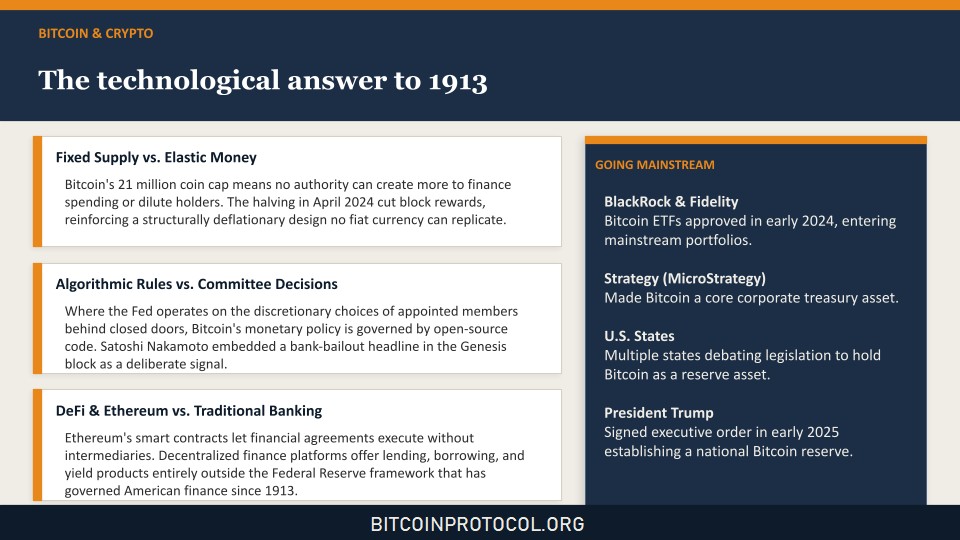 BITCOIN & CRYPTO

The technological answer to 1913

Fixed Supply vs. Elastic Money

Bitcoin's 21 million coin cap means no authority can create more to finance spending or dilute holders. The halving in April 2024 cut block rewards, reinforcing a structurally deflationary design no fiat currency can replicate.

Algorithmic Rules vs. Committee Decisions

Where the Fed operates on the discretionary choices of appointed members behind closed doors, Bitcoin's monetary policy is governed by open-source code. Satoshi Nakamoto embedded a bank-bailout headline in the Genesis block as a deliberate signal.

DeFi & Ethereum vs. Traditional Banking

Ethereum's smart contracts let financial agreements execute without intermediaries. Decentralized finance platforms offer lending, borrowing, and yield products entirely outside the Federal Reserve framework that has governed American finance since 1913.

GOING MAINSTREAM

BlackRock & Fidelity
Bitcoin ETFs approved in early 2024, entering mainstream portfolios.

Strategy (MicroStrategy)
Made Bitcoin a core corporate treasury asset.

U.S. States
Multiple states debating legislation to hold Bitcoin as a reserve asset.

President Trump
Signed executive order in early 2025 establishing a national Bitcoin reserve.

BITCOINPROTOCOL.ORG